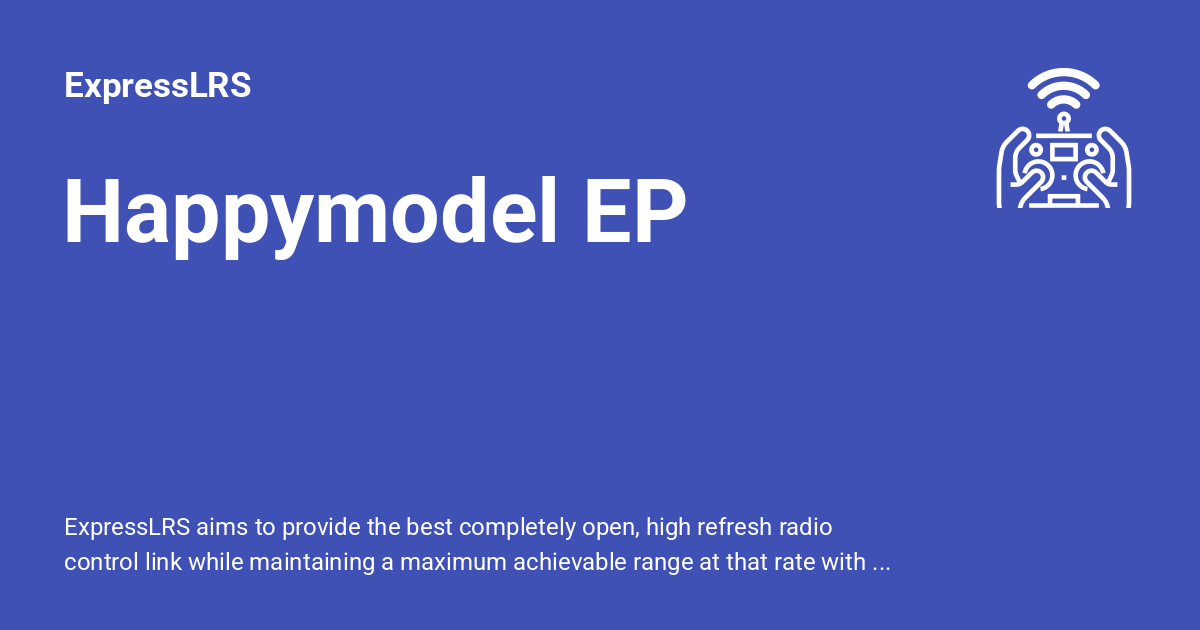 ExpressLRS

Happymodel EP

ExpressLRS aims to provide the best completely open, high refresh radio control link while maintaining a maximum achievable range at that rate with ...